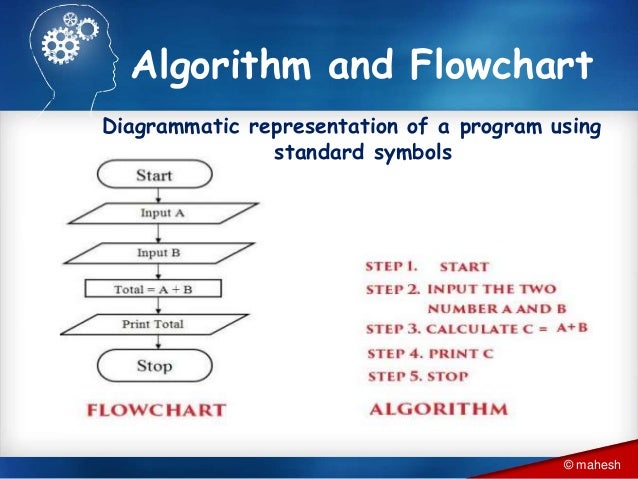 Algorithm and Flowchart

Diagrammatic representation of a program using standard symbols

Start

Input A

Input B

Total = A + B

Print Total

Stop

FLOWCHART

STEP 1. START

STEP 2. INPUT THE TWO NUMBER A AND B

STEP 3. CALCULATE C = A+B

STEP 4. PRINT C

STEP 5. STOP

ALGORITHM

© mahesh